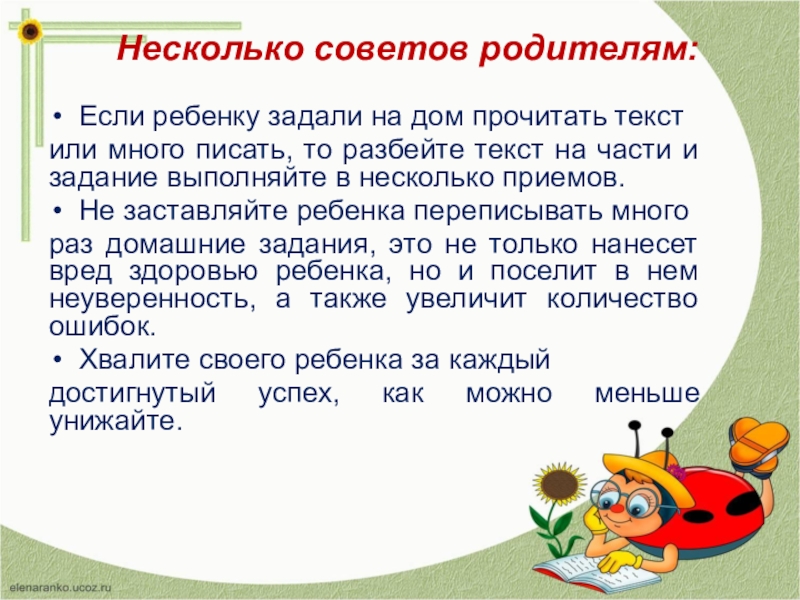 Несколько советов родителям:

• Если ребенку задали на дом прочитать текст или много писать, то разбейте текст на части и задание выполняйте в несколько приемов.

• Не заставляйте ребенка переписывать много раз домашние задания, это не только нанесет вред здоровью ребенка, но и поселит в нем неуверенность, а также увеличит количество ошибок.

• Хвалите своего ребенка за каждый достигнутый успех, как можно меньше унижайте.

elenaranko.ucoz.ru